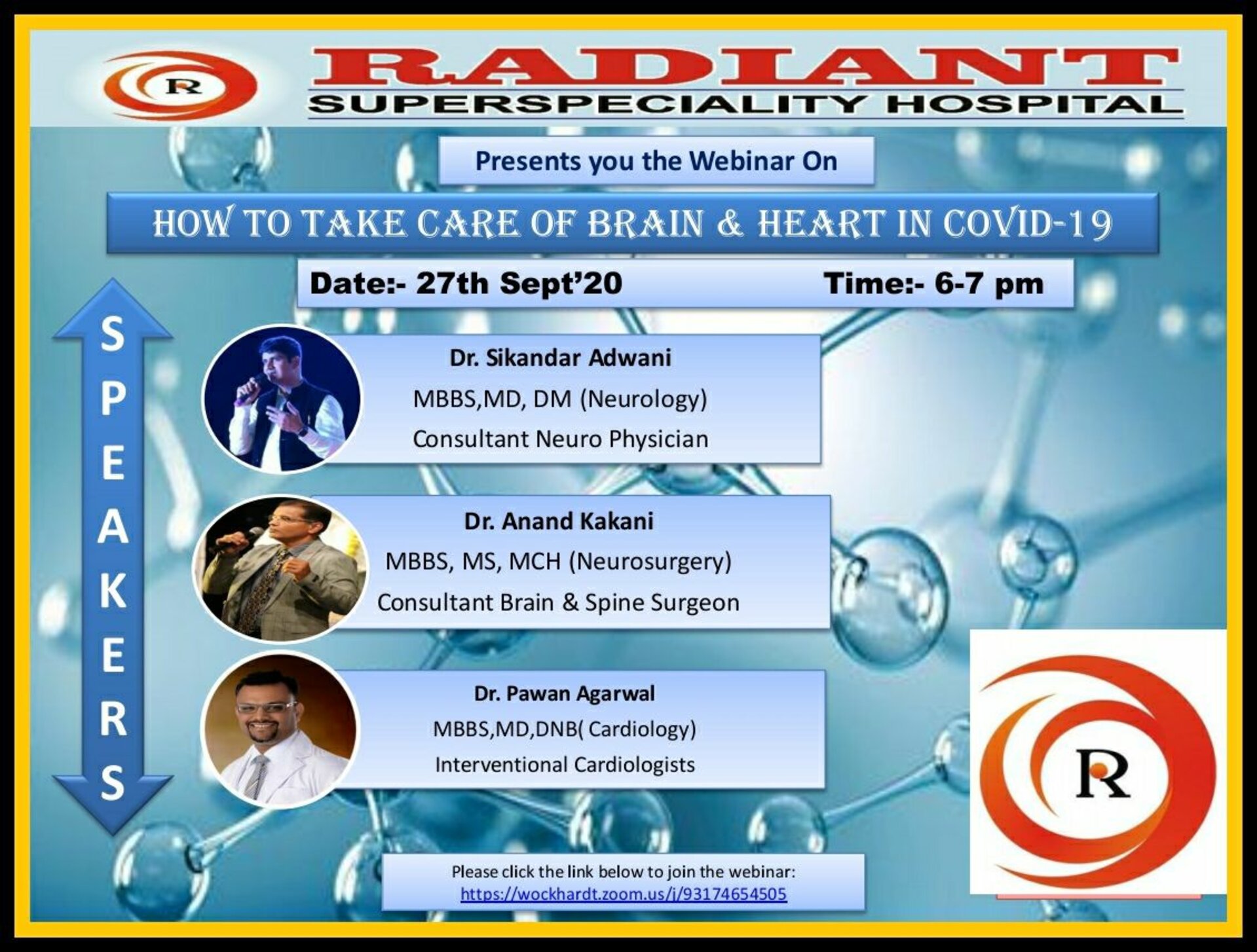 R

RADIANT
SUPERSPECIALITY HOSPITAL

Presents you the Webinar On

HOW TO TAKE CARE OF BRAIN & HEART IN COVID-19

Date:- 27th Sept'20 Time:- 6-7 pm

SPEAKERS

Dr. Sikandar Adwani
MBBS,MD, DM (Neurology)
Consultant Neuro Physician

Dr. Anand Kakani
MBBS, MS, MCH (Neurosurgery)
Consultant Brain & Spine Surgeon

Dr. Pawan Agarwal
MBBS,MD,DNB( Cardiology)
Interventional Cardiologists

R

Please click the link below to join the webinar:
https://wockhardt.zoom.us/j/93174654505